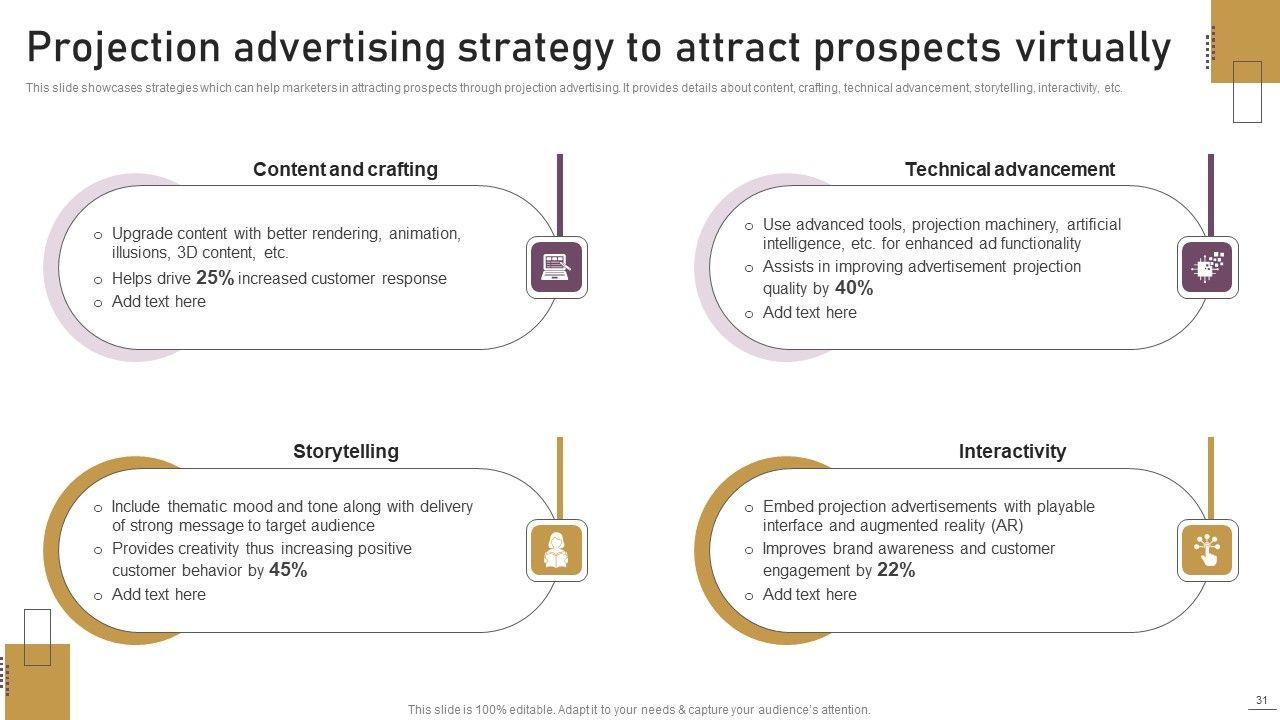 Projection advertising strategy to attract prospects virtually

This slide showcases strategies which can help marketers in attracting prospects through projection advertising. It provides details about content, crafting, technical advancement, storytelling, interactivity, etc.

Content and crafting

o Upgrade content with better rendering, animation, illusions, 3D content, etc.
o Helps drive 25% increased customer response
o Add text here

Technical advancement

o Use advanced tools, projection machinery, artificial intelligence, etc. for enhanced ad functionality
o Assists in improving advertisement projection quality by 40%
o Add text here

Storytelling

o Include thematic mood and tone along with delivery of strong message to target audience
o Provides creativity thus increasing positive customer behavior by 45%
o Add text here

Interactivity

o Embed projection advertisements with playable interface and augmented reality (AR)
o Improves brand awareness and customer engagement by 22%
o Add text here

This slide is 100% editable. Adapt it to your needs & capture your audience's attention.

31